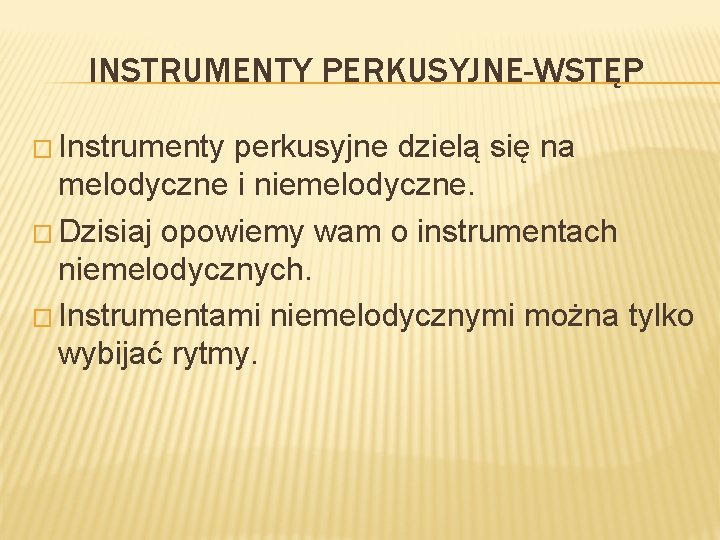 INSTRUMENTY PERKUSYJNE-WSTĘP

□ Instrumenty perkusyjne dzielą się na melodyczne i niemelodyczne.

□ Dzisiaj opowiemy wam o instrumentach niemelodycznych.

□ Instrumentami niemelodycznymi można tylko wybijać rytmy.